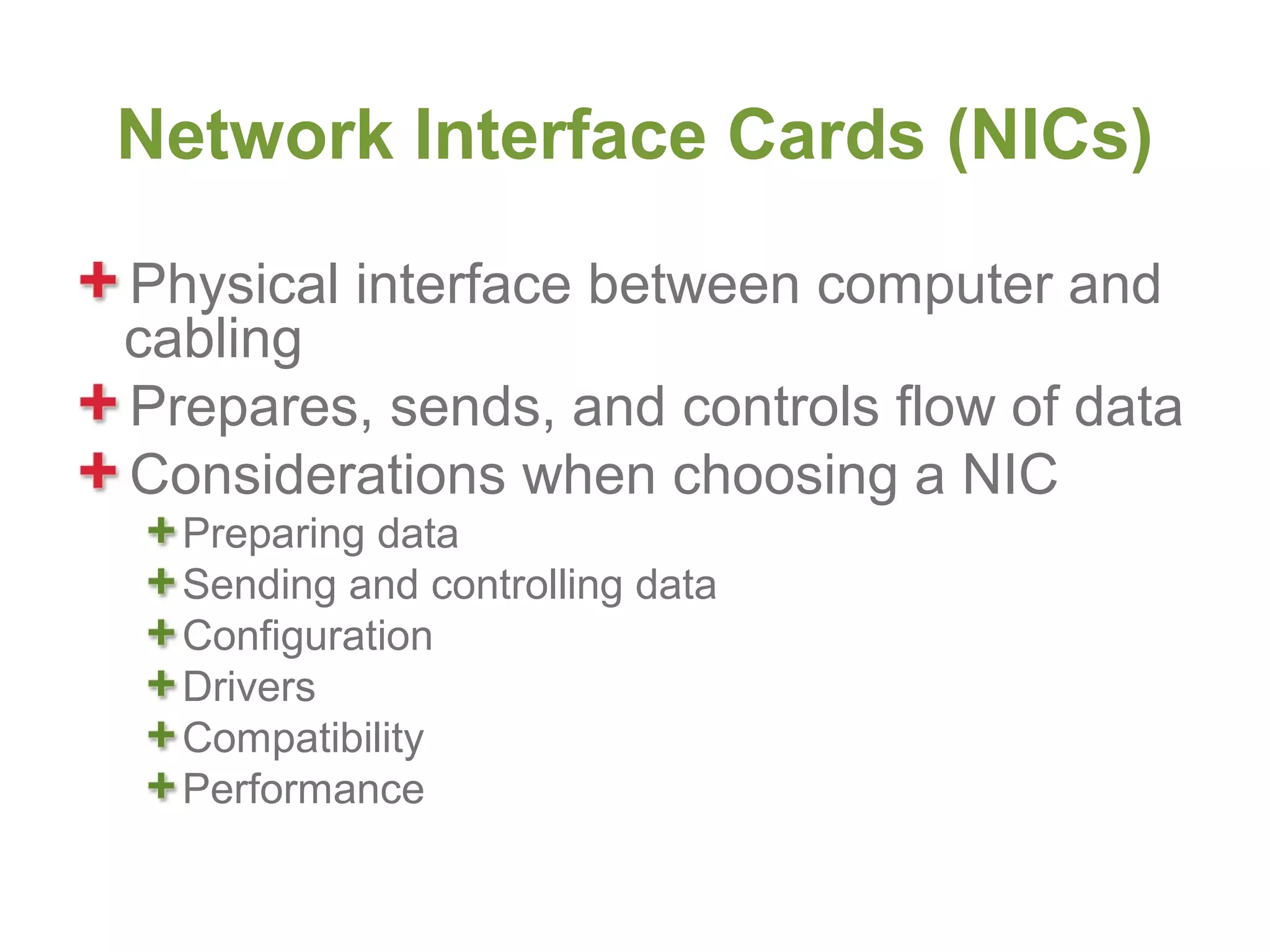 Network Interface Cards (NICs)

+ Physical interface between computer and cabling
+ Prepares, sends, and controls flow of data
+ Considerations when choosing a NIC
  + Preparing data
  + Sending and controlling data
  + Configuration
  + Drivers
  + Compatibility
  + Performance